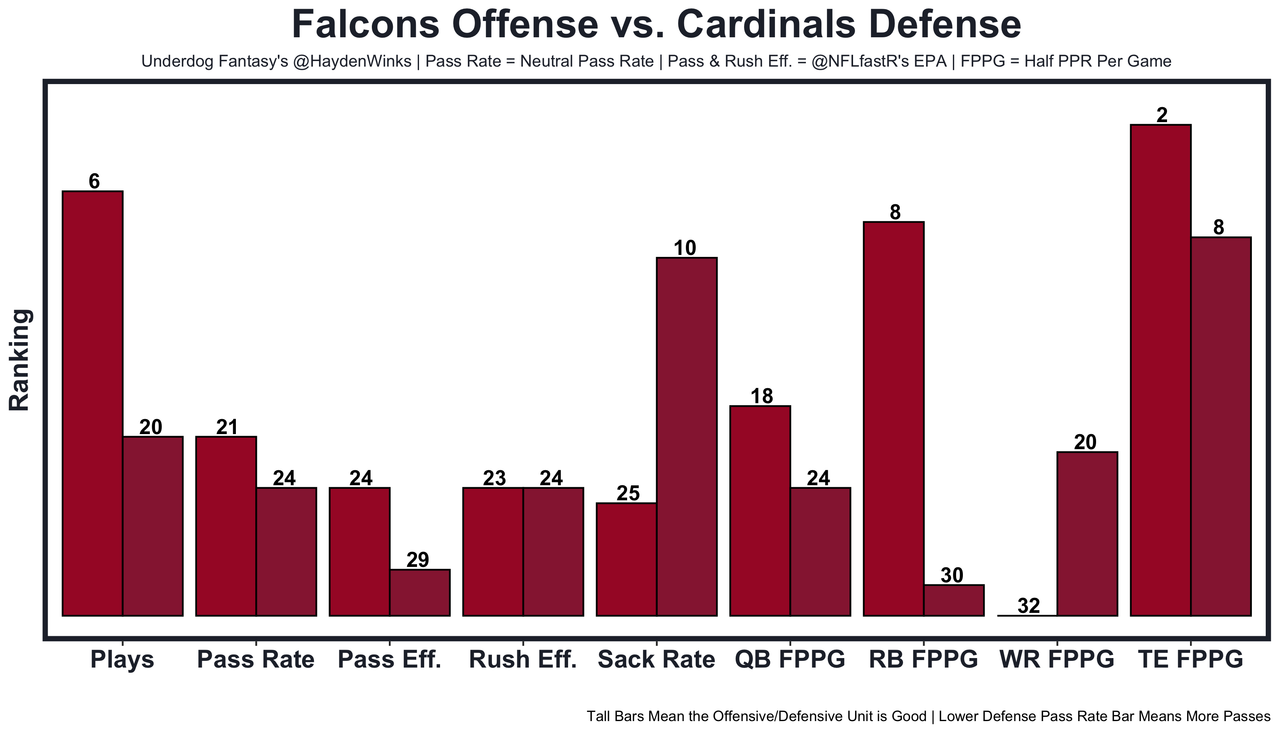 Falcons Offense vs. Cardinals Defense

Underdog Fantasy's @HaydenWinks | Pass Rate = Neutral Pass Rate | Pass & Rush Eff. = @NFLfastR's EPA | FPPG = Half PPR Per Game

Ranking

6
20
21
24
24
29
23
24
25
10
18
24
8
30
32
20
2
8

Plays
Pass Rate
Pass Eff.
Rush Eff.
Sack Rate
QB FPPG
RB FPPG
WR FPPG
TE FPPG

Tall Bars Mean the Offensive/Defensive Unit is Good | Lower Defense Pass Rate Bar Means More Passes